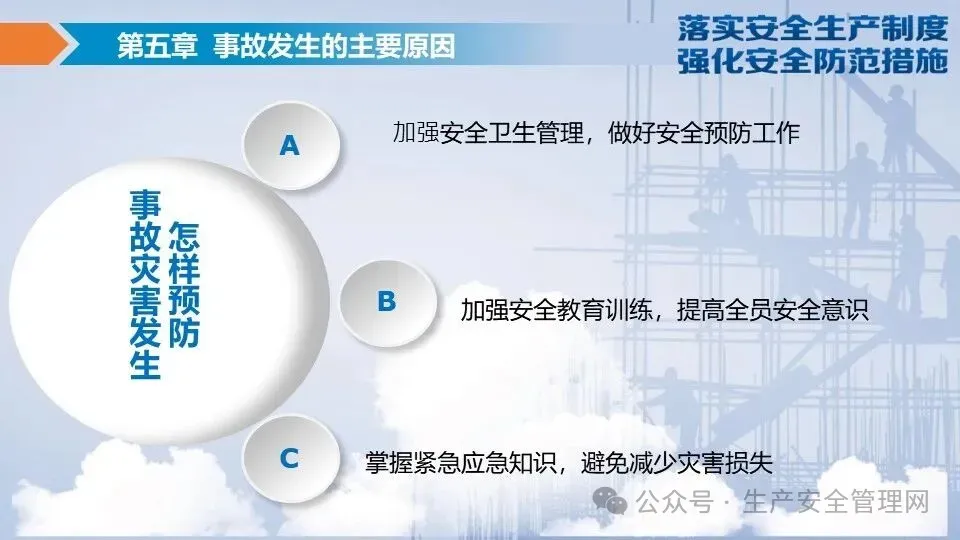 第五章 事故发生的主要原因

落实安全生产制度
强化安全防范措施

怎样预防
事故灾害发生

A
加强安全卫生管理，做好安全预防工作

B
加强安全教育训练，提高全员安全意识

C
掌握紧急应急知识，避免减少灾害损失

公众号 · 生产安全管理网